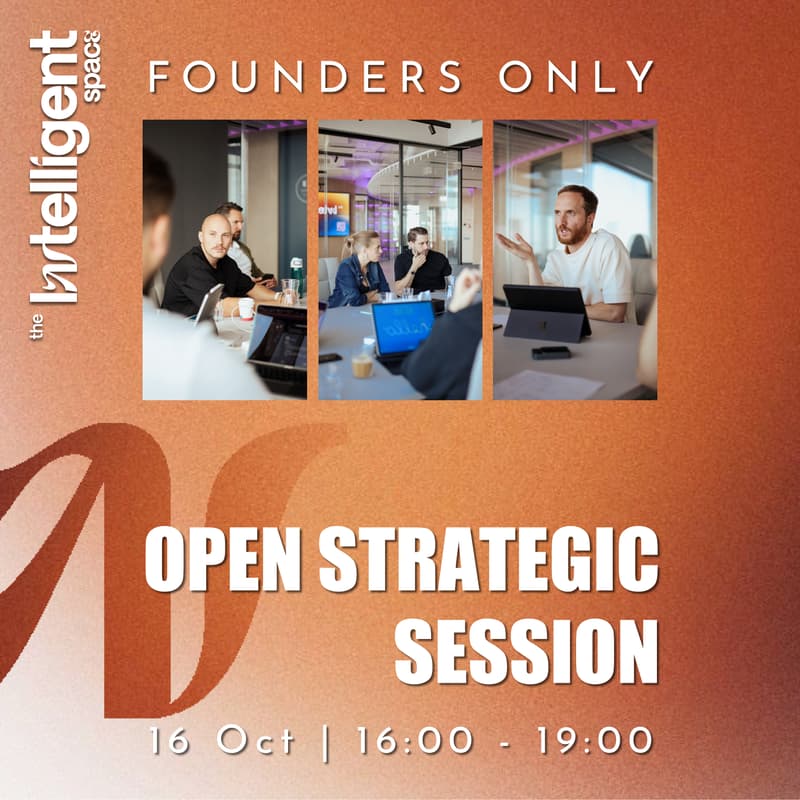 the Intelligent space

FOUNDERS ONLY

OPEN STRATEGIC SESSION

16 Oct | 16:00 - 19:00